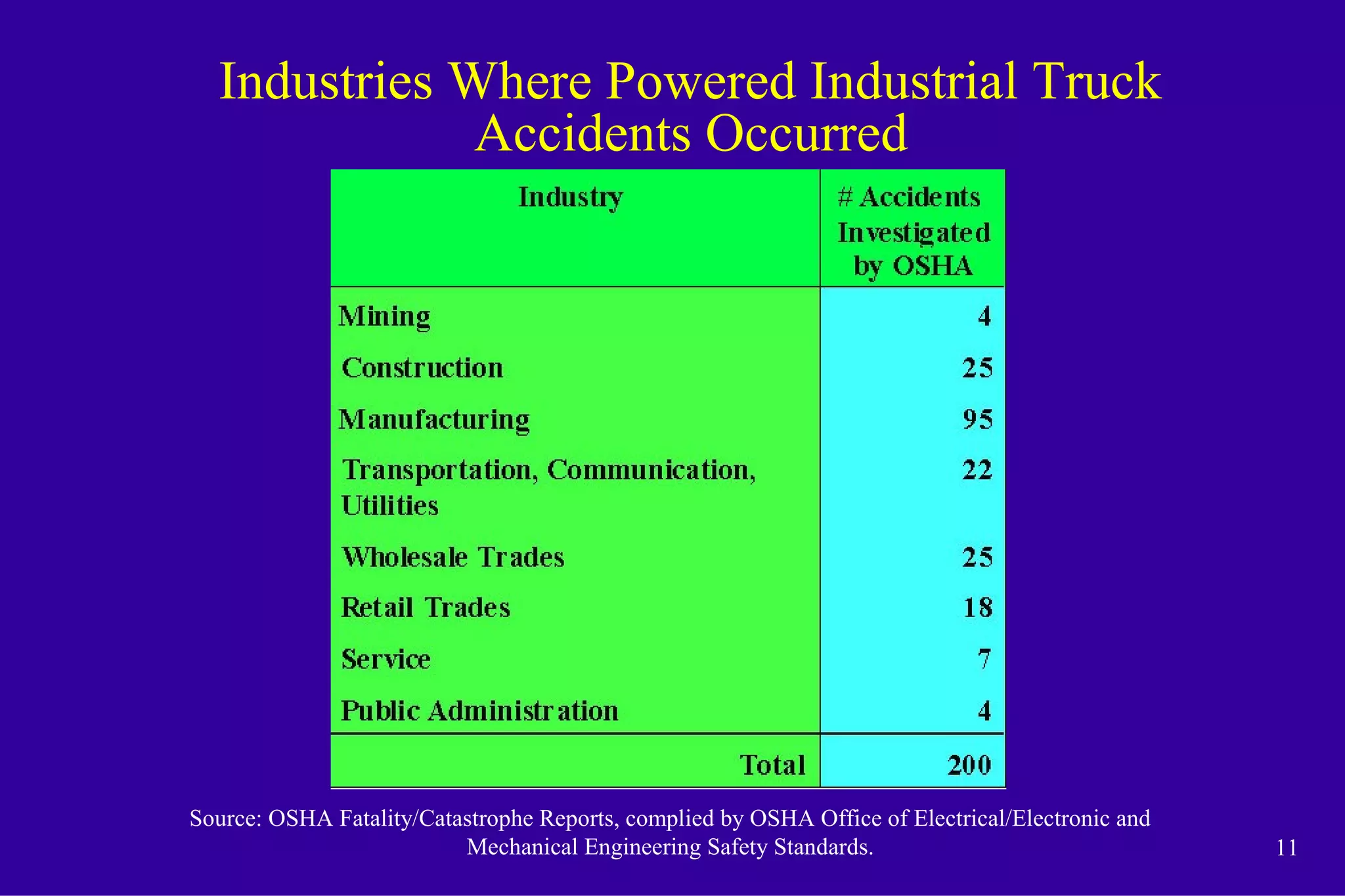 Industries Where Powered Industrial Truck Accidents Occurred

| Industry | # Accidents Investigated by OSHA |
|---|---|
| Mining | 4 |
| Construction | 25 |
| Manufacturing | 95 |
| Transportation, Communication, Utilities | 22 |
| Wholesale Trades | 25 |
| Retail Trades | 18 |
| Service | 7 |
| Public Administration | 4 |
| Total | 200 |

Source: OSHA Fatality/Catastrophe Reports, complied by OSHA Office of Electrical/Electronic and Mechanical Engineering Safety Standards.

11